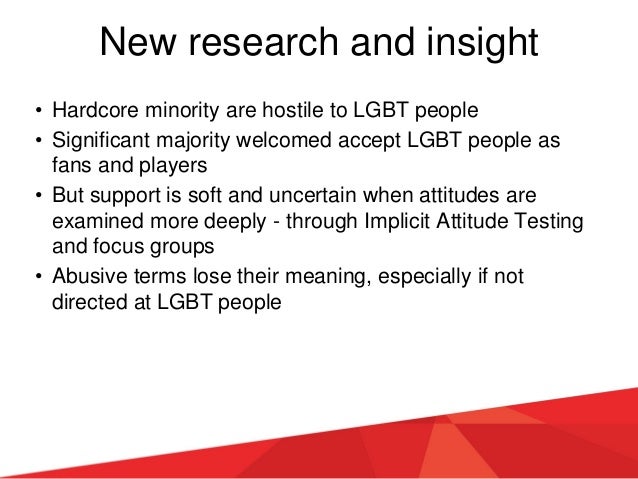 New research and insight

• Hardcore minority are hostile to LGBT people
• Significant majority welcomed accept LGBT people as fans and players
• But support is soft and uncertain when attitudes are examined more deeply - through Implicit Attitude Testing and focus groups
• Abusive terms lose their meaning, especially if not directed at LGBT people